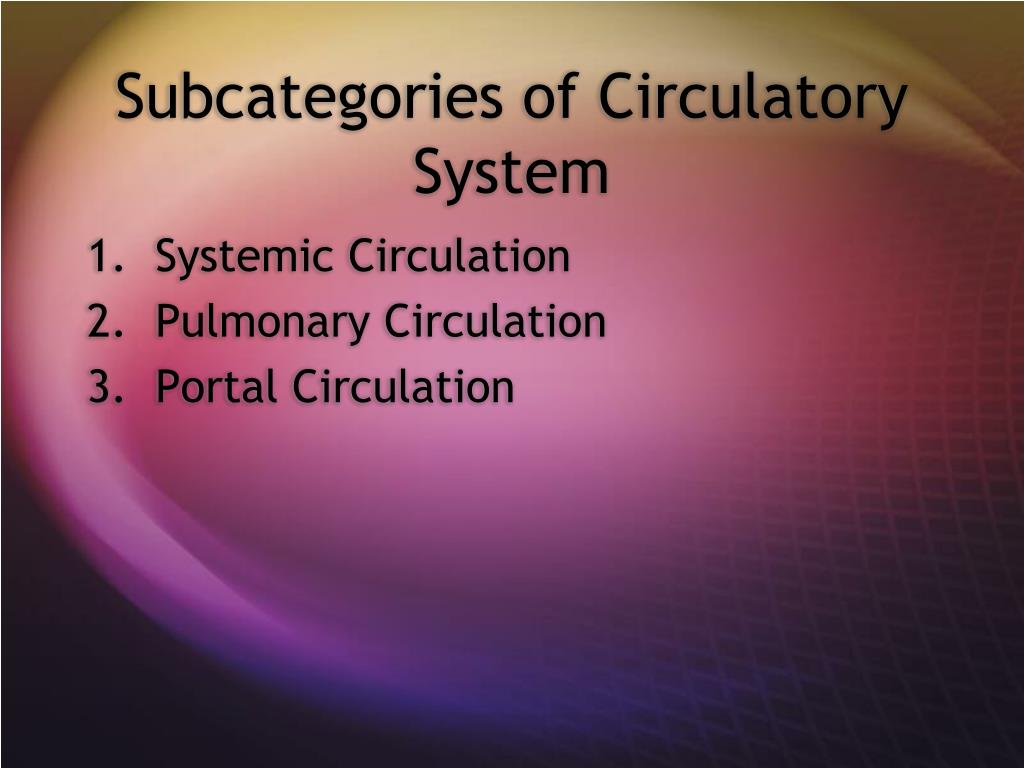 Subcategories of Circulatory System

1. Systemic Circulation
2. Pulmonary Circulation
3. Portal Circulation